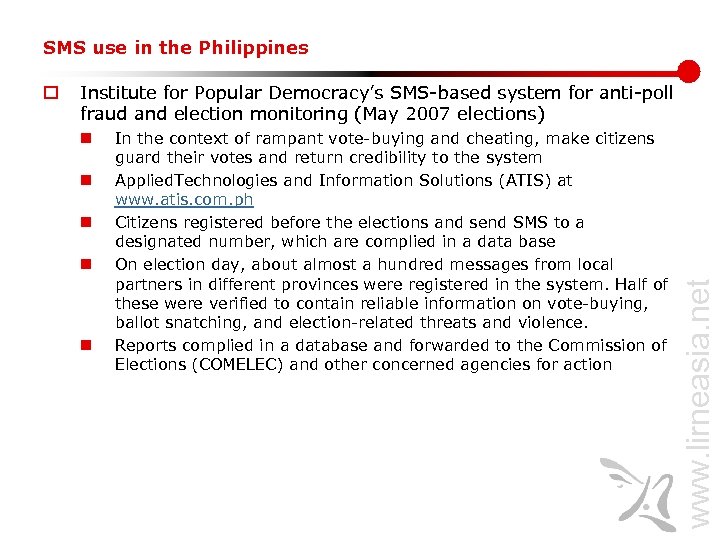 SMS use in the Philippines

Institute for Popular Democracy's SMS-based system for anti-poll fraud and election monitoring (May 2007 elections)

In the context of rampant vote-buying and cheating, make citizens guard their votes and return credibility to the system

AppliedTechnologies and Information Solutions (ATIS) at www.atis.com.ph

Citizens registered before the elections and send SMS to a designated number, which are complied in a data base

On election day, about almost a hundred messages from local partners in different provinces were registered in the system. Half of these were verified to contain reliable information on vote-buying, ballot snatching, and election-related threats and violence.

Reports complied in a database and forwarded to the Commission of Elections (COMELEC) and other concerned agencies for action

www.lirneasia.net